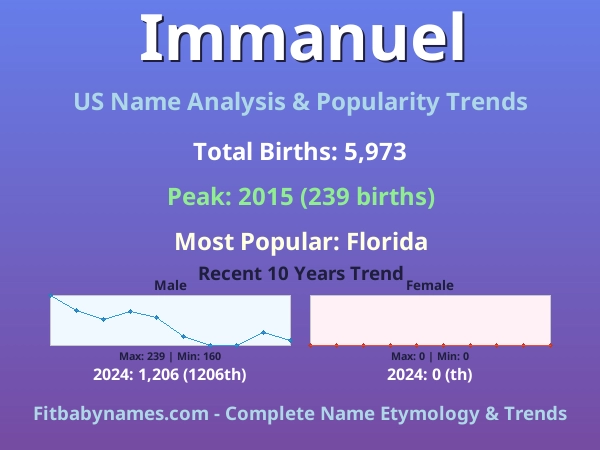 Immanuel

US Name Analysis & Popularity Trends

Total Births: 5,973

Peak: 2015 (239 births)

Most Popular: Florida

Recent 10 Years Trend

Male

Max: 239 | Min: 160

2024: 1,206 (1206th)

Female

Max: 0 | Min: 0

2024: 0 (th)

Fitbabynames.com - Complete Name Etymology & Trends